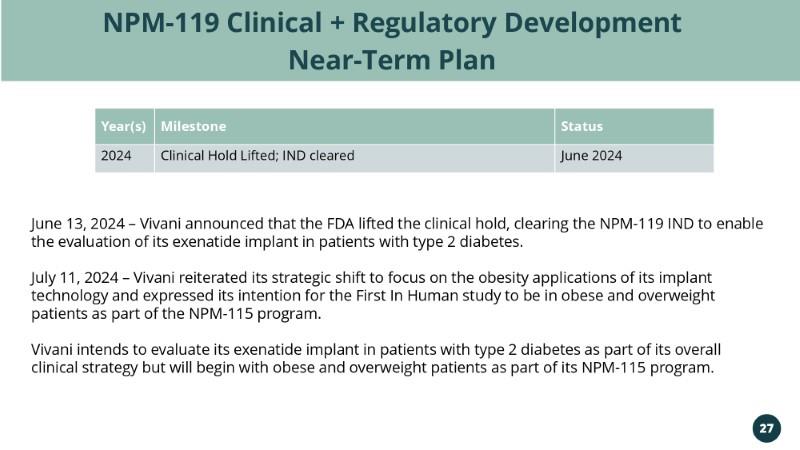 NPM-119 Clinical + Regulatory Development Near-Term Plan

| Year(s) | Milestone | Status |
|---|---|---|
| 2024 | Clinical Hold Lifted; IND cleared | June 2024 |

June 13, 2024 – Vivani announced that the FDA lifted the clinical hold, clearing the NPM-119 IND to enable the evaluation of its exenatide implant in patients with type 2 diabetes.

July 11, 2024 – Vivani reiterated its strategic shift to focus on the obesity applications of its implant technology and expressed its intention for the First In Human study to be in obese and overweight patients as part of the NPM-115 program.

Vivani intends to evaluate its exenatide implant in patients with type 2 diabetes as part of its overall clinical strategy but will begin with obese and overweight patients as part of its NPM-115 program.

27